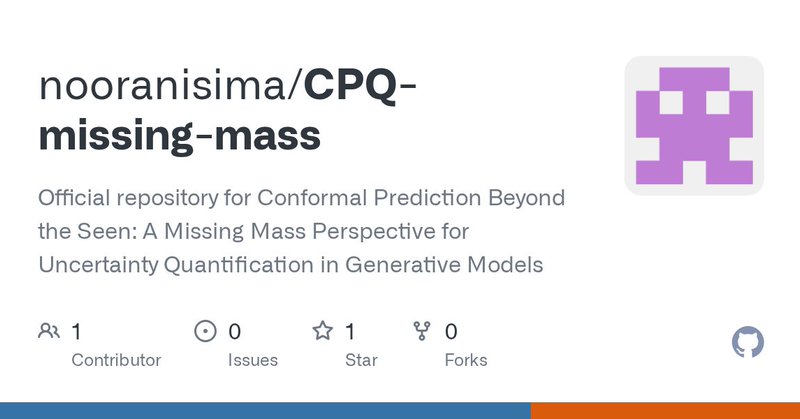 nooranisima/CPQ-missing-mass

Official repository for Conformal Prediction Beyond the Seen: A Missing Mass Perspective for Uncertainty Quantification in Generative Models

1 Contributor

0 Issues

1 Star

0 Forks